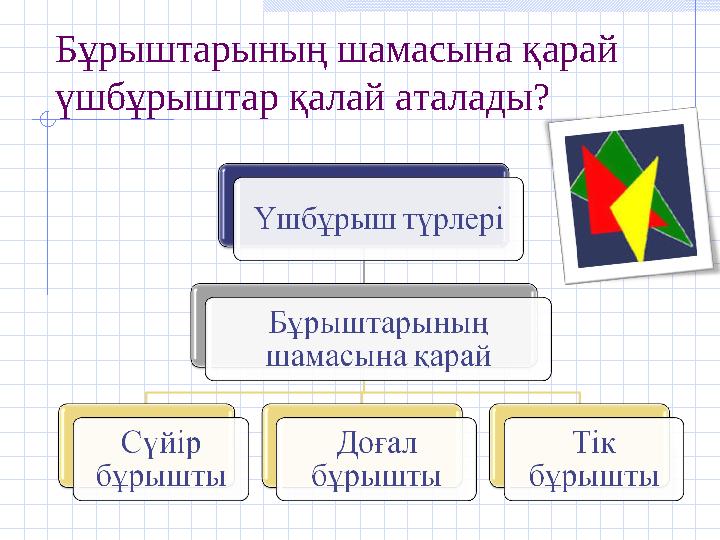 Бұрыштарының шамасына қарай үшбұрыштар қалай аталады?

Үшбұрыш түрлері

Бұрыштарының шамасына қарай

Сүйір бұрышты

Доғал бұрышты

Тік бұрышты